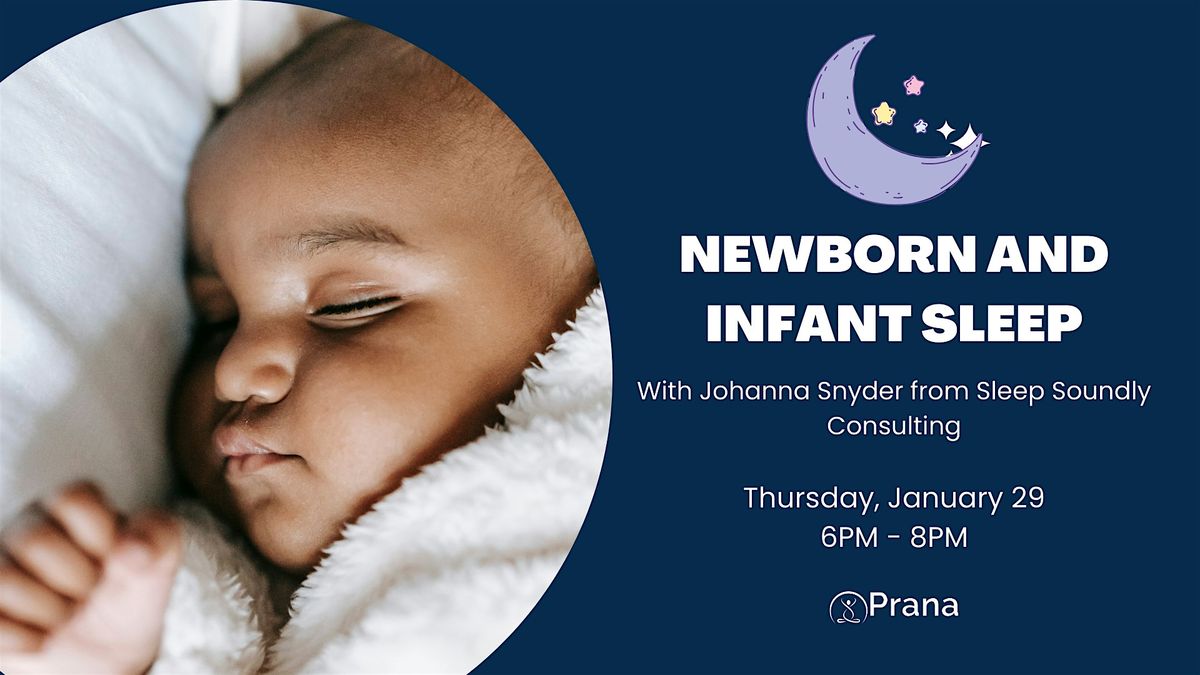 NEWBORN AND INFANT SLEEP

With Johanna Snyder from Sleep Soundly Consulting

Thursday, January 29
6PM - 8PM

Prana